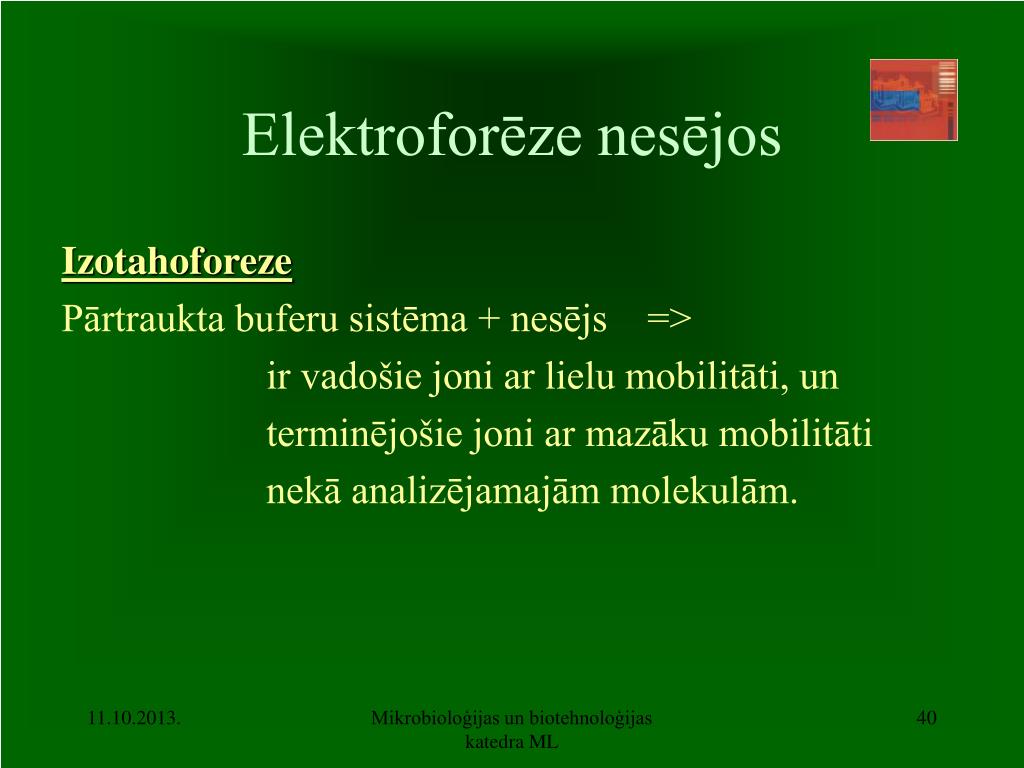 Elektroforēze nesējos

Izotahoforeze

Pārtraukta buferu sistēma + nesējs =>

ir vadošie joni ar lielu mobilitāti, un terminējošie joni ar mazāku mobilitāti nekā analizējamajām molekulām.

11.10.2013.

Mikrobioloģijas un biotehnoloģijas katedra ML

40